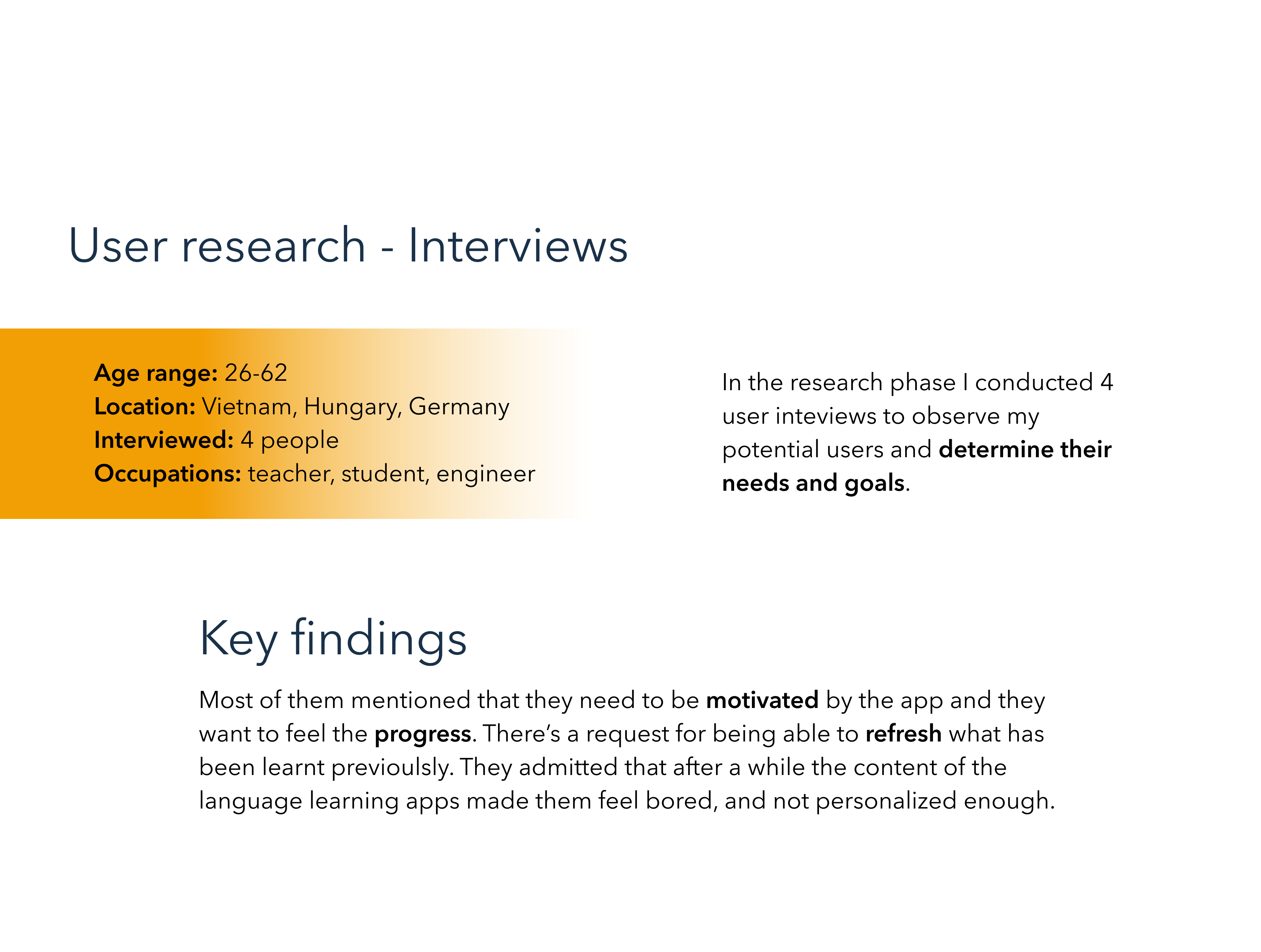 User research - Interviews

Age range: 26-62
Location: Vietnam, Hungary, Germany
Interviewed: 4 people
Occupations: teacher, student, engineer

In the research phase I conducted 4 user inteviews to observe my potential users and determine their needs and goals.

Key findings

Most of them mentioned that they need to be motivated by the app and they want to feel the progress. There's a request for being able to refresh what has been learnt previoulsly. They admitted that after a while the content of the language learning apps made them feel bored, and not personalized enough.